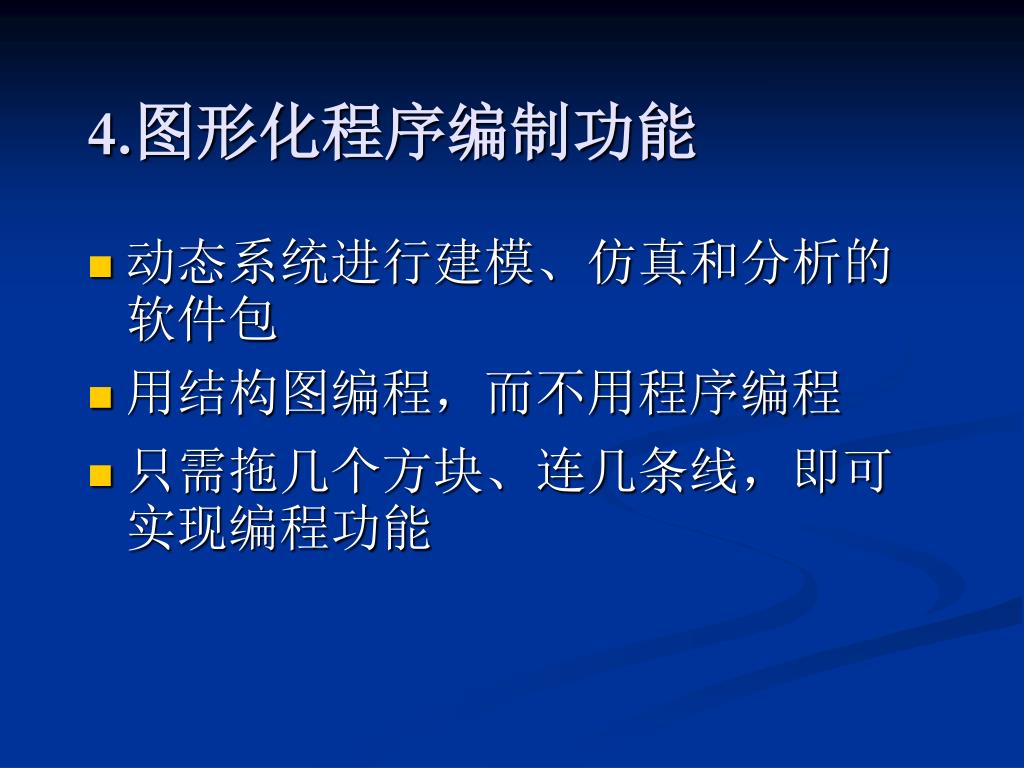 4.图形化程序编制功能

- 动态系统进行建模、仿真和分析的软件包
- 用结构图编程，而不用程序编程
- 只需拖几个方块、连几条线，即可实现编程功能